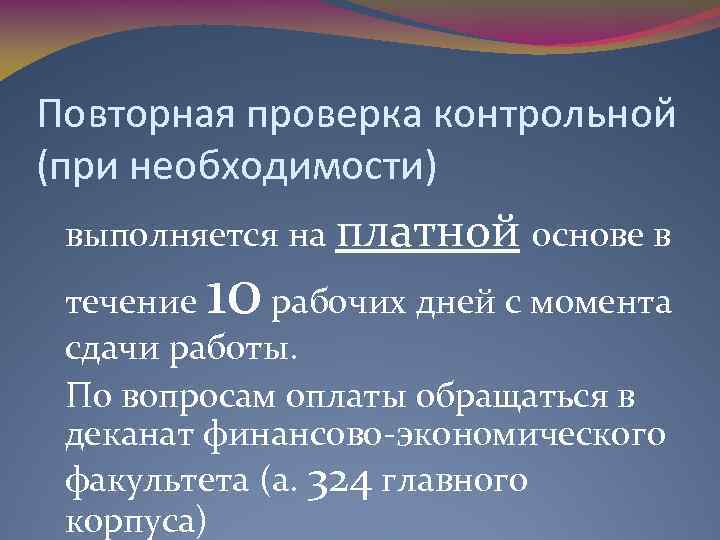 Повторная проверка контрольной (при необходимости)

выполняется на платной основе в течение 10 рабочих дней с момента сдачи работы.

По вопросам оплаты обращаться в деканат финансово-экономического факультета (а. 324 главного корпуса)